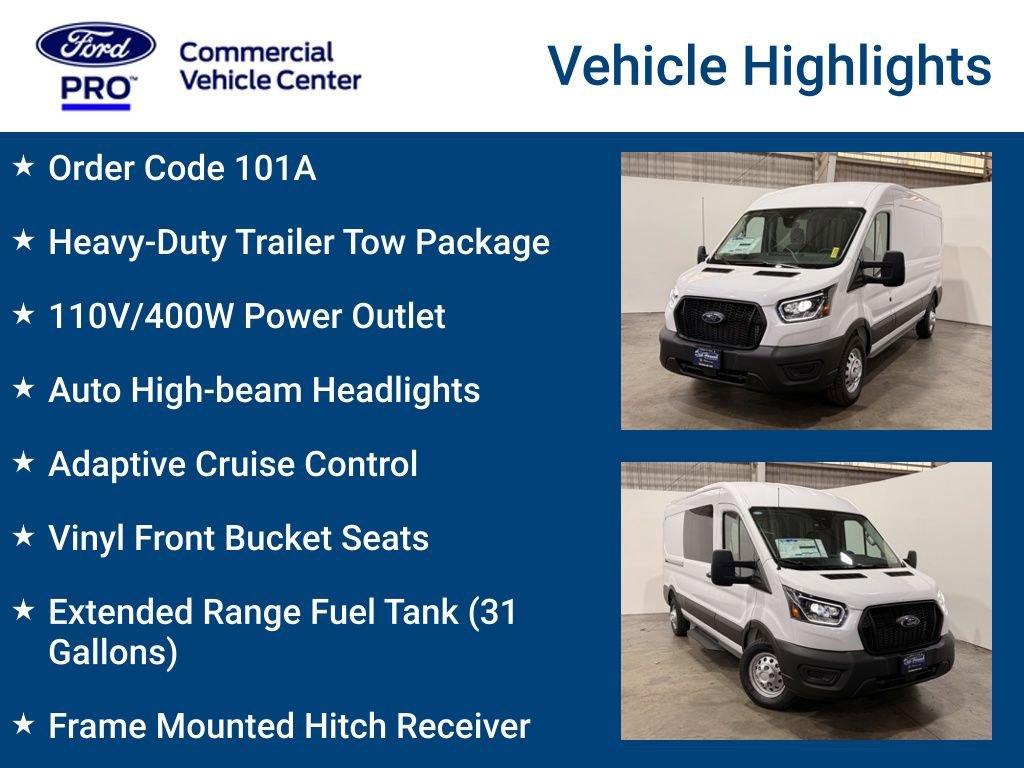 Ford PRO™ Commercial Vehicle Center

Vehicle Highlights

★ Order Code 101A

★ Heavy-Duty Trailer Tow Package

★ 110V/400W Power Outlet

★ Auto High-beam Headlights

★ Adaptive Cruise Control

★ Vinyl Front Bucket Seats

★ Extended Range Fuel Tank (31 Gallons)

★ Frame Mounted Hitch Receiver